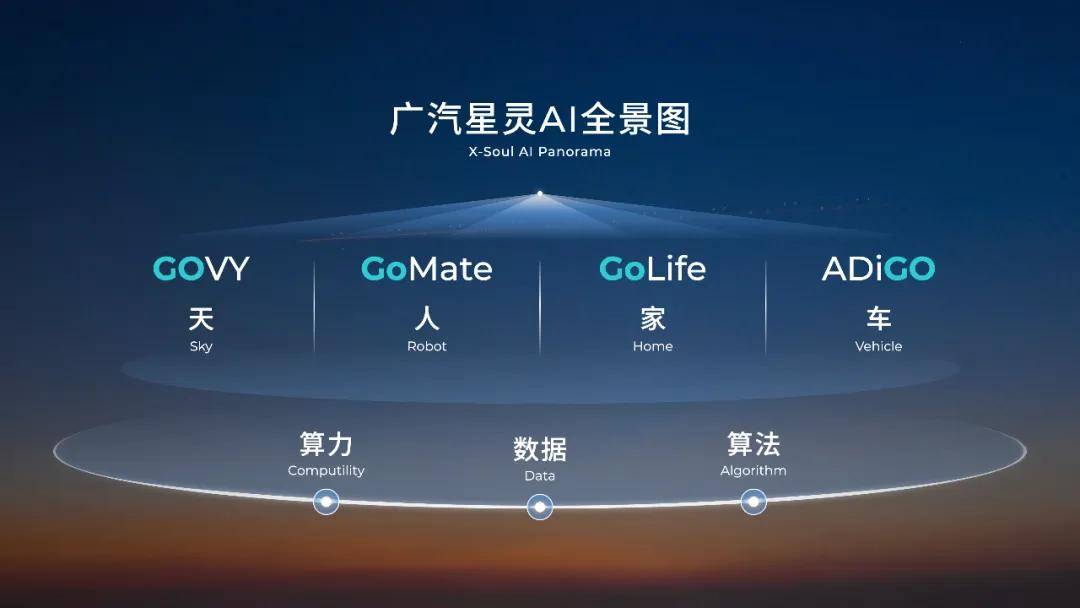 广汽星灵AI全景图
X-Soul AI Panorama

GOVY
天
Sky

GoMate
人
Robot

GoLife
家
Home

ADiGO
车
Vehicle

算力
Computility

数据
Data

算法
Algorithm